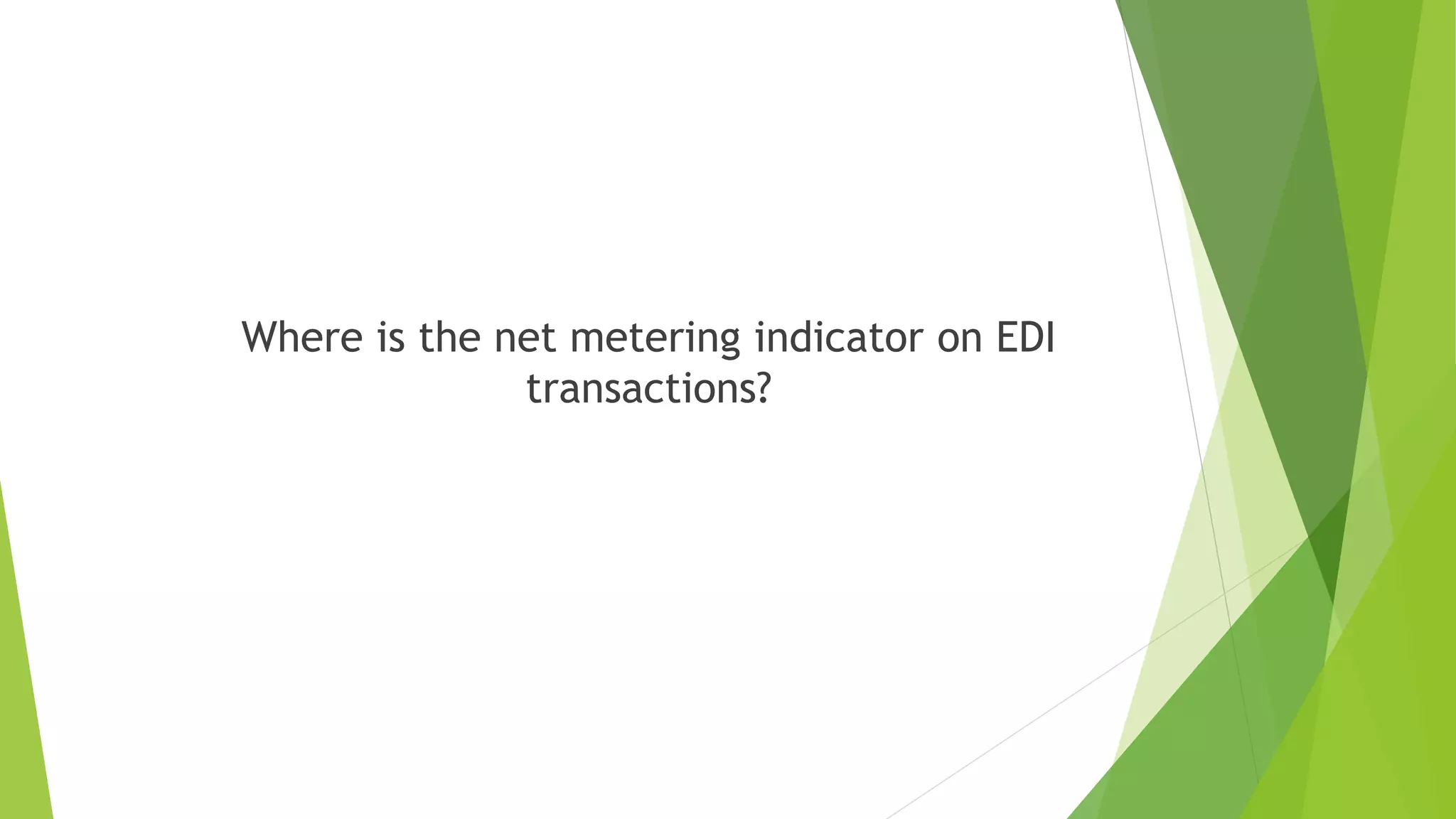 Where is the net metering indicator on EDI transactions?